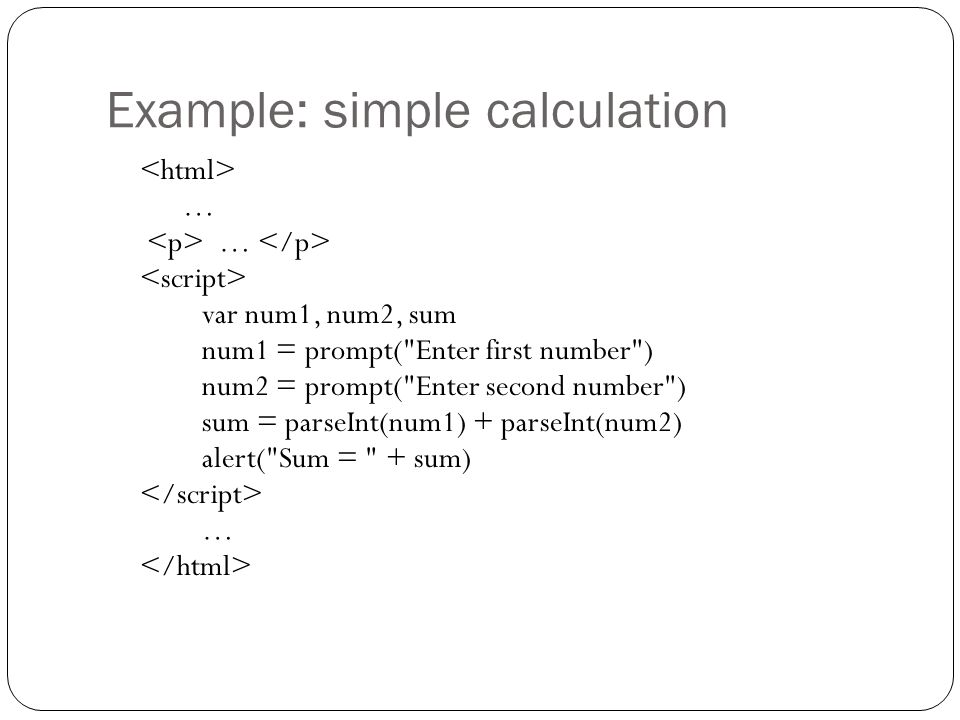 Example: simple calculation

<html>
…
<p> … </p>
<script>
var num1, num2, sum
num1 = prompt("Enter first number")
num2 = prompt("Enter second number")
sum = parseInt(num1) + parseInt(num2)
alert("Sum = " + sum)
</script>
…
</html>